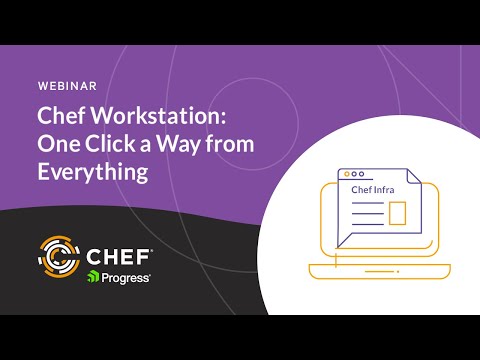 WEBINAR

Chef Workstation: One Click a Way from Everything

Chef Infra

CHEF

Progress